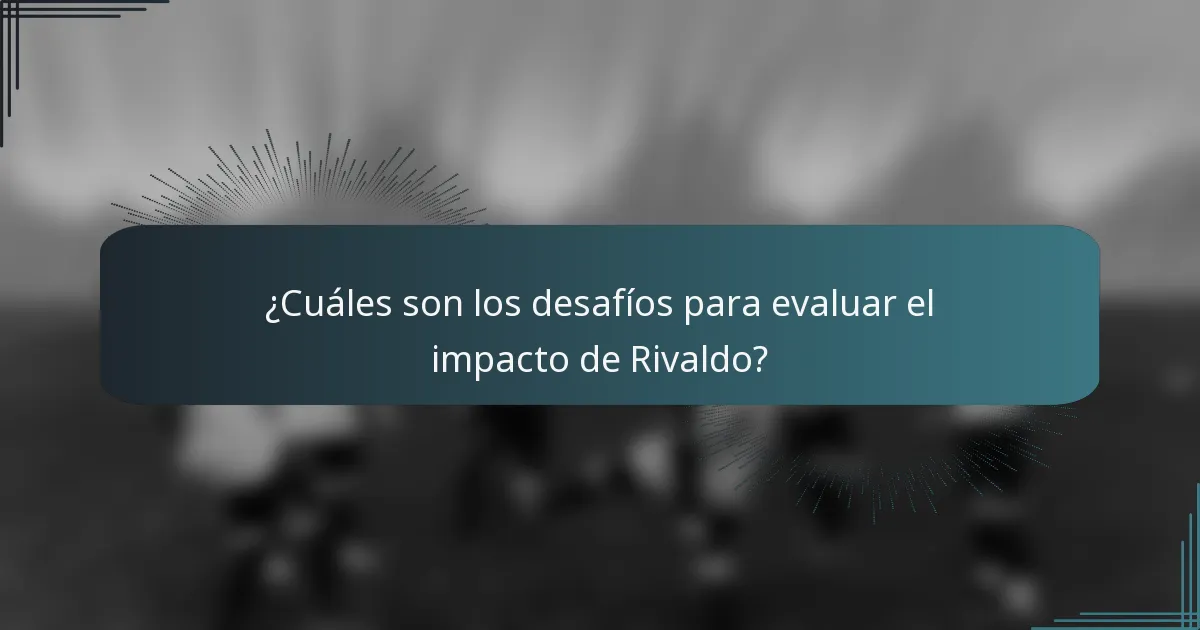 ¿Cuáles son los desafíos para evaluar el impacto de Rivaldo?